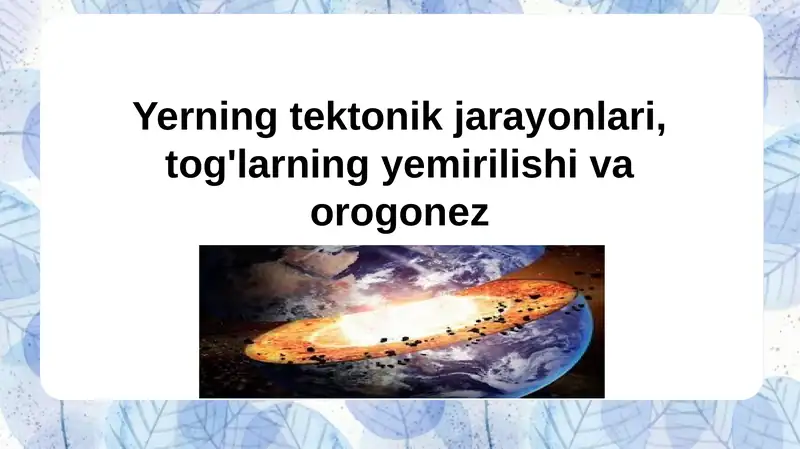 Yerning tektonik jarayonlari, tog'larning yemirilishi va orogonez